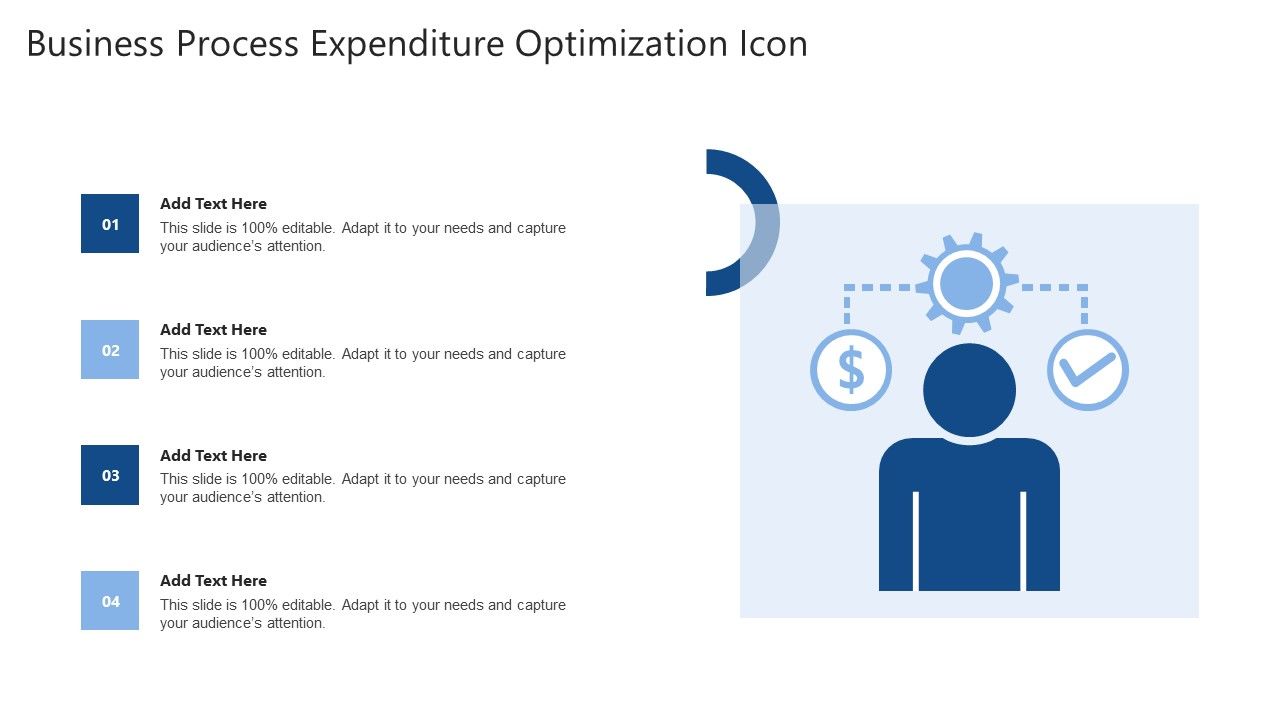 Business Process Expenditure Optimization Icon

01

Add Text Here

This slide is 100% editable. Adapt it to your needs and capture your audience's attention.

02

Add Text Here

This slide is 100% editable. Adapt it to your needs and capture your audience's attention.

03

Add Text Here

This slide is 100% editable. Adapt it to your needs and capture your audience's attention.

04

Add Text Here

This slide is 100% editable. Adapt it to your needs and capture your audience's attention.

$